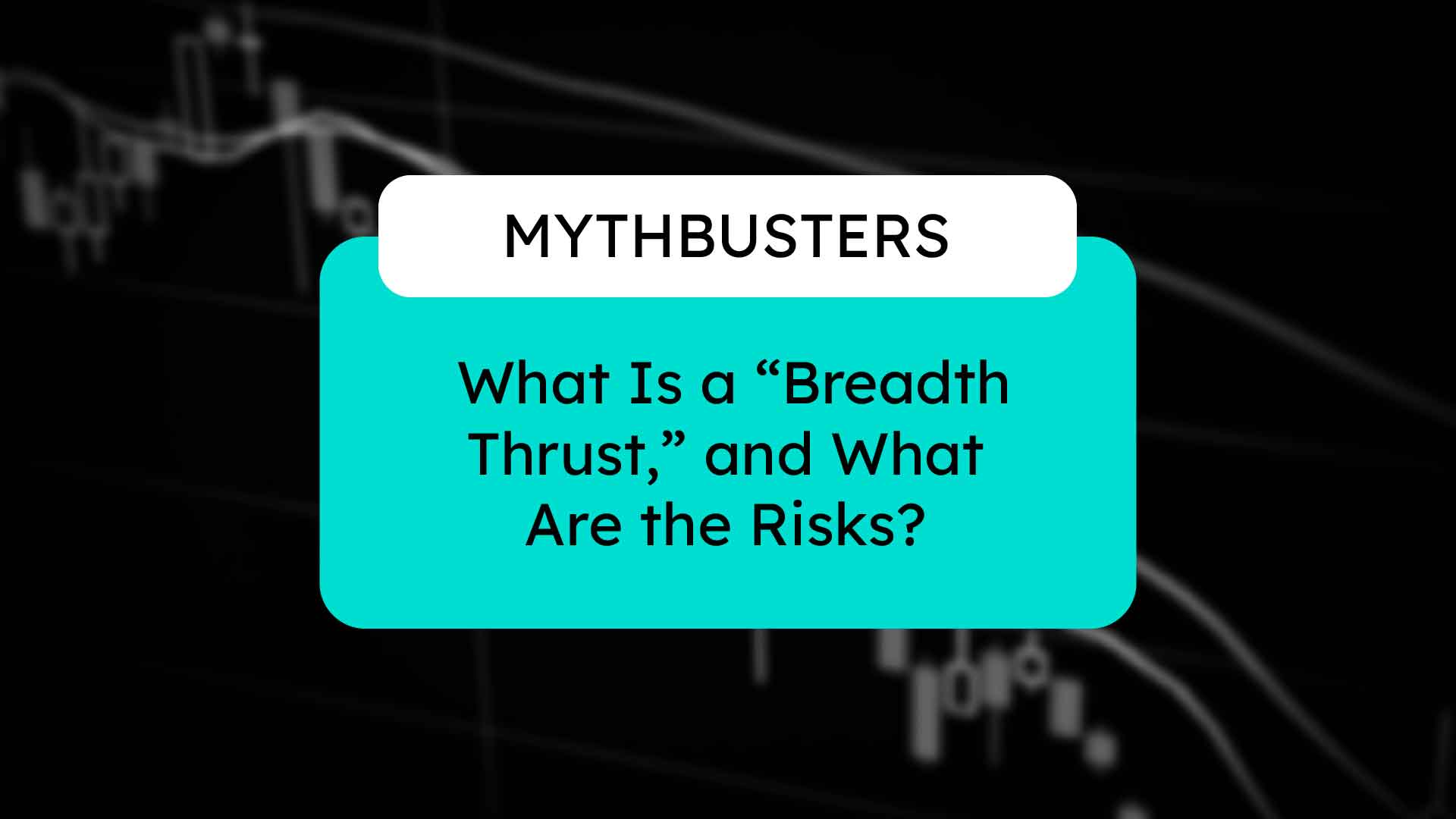 MYTHBUSTERS

What Is a “Breadth Thrust,” and What Are the Risks?